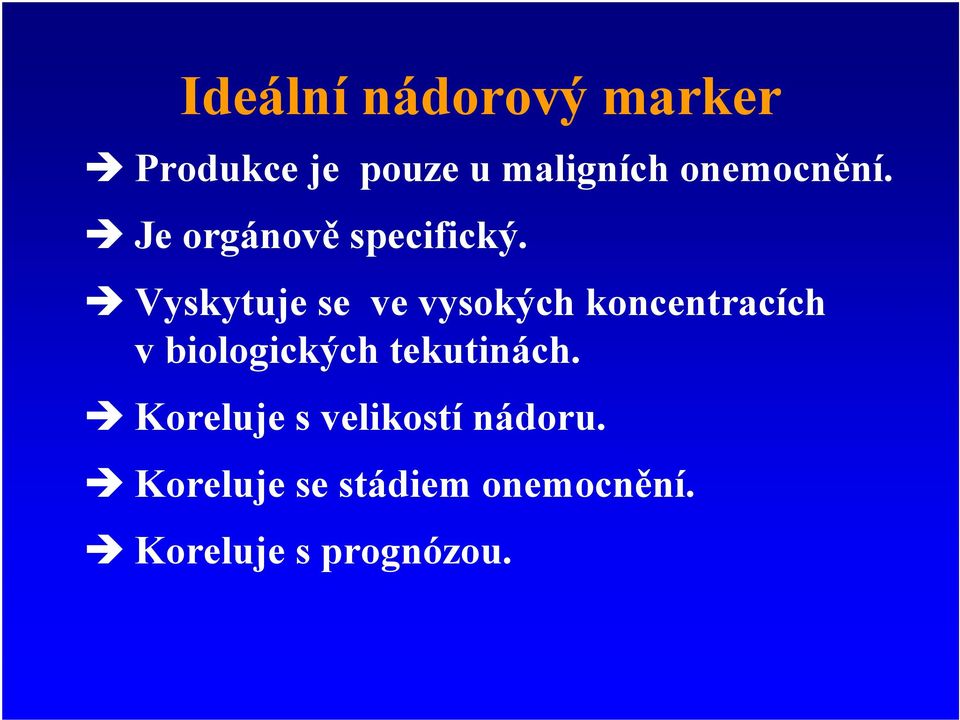 Ideální nádorový marker

➔ Produkce je pouze u maligních onemocnění.

➔ Je orgánově specifický.

➔ Vyskytuje se ve vysokých koncentracích v biologických tekutinách.

➔ Koreluje s velikostí nádoru.

➔ Koreluje se stádiem onemocnění.

➔ Koreluje s prognózou.